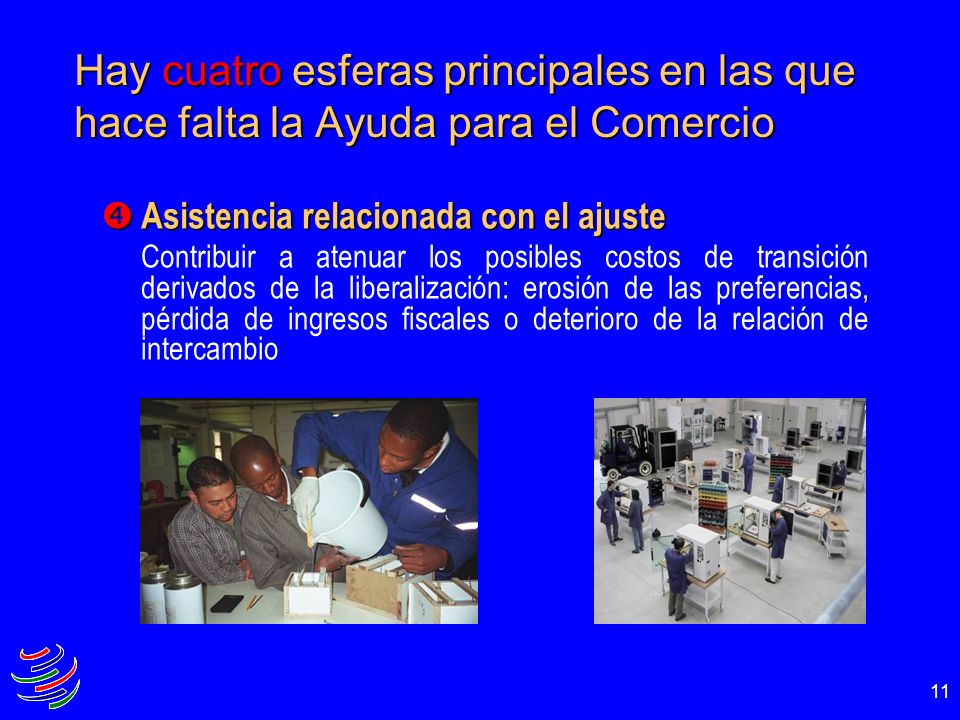 Hay cuatro esferas principales en las que hace falta la Ayuda para el Comercio

❹ Asistencia relacionada con el ajuste

Contribuir a atenuar los posibles costos de transición derivados de la liberalización: erosión de las preferencias, pérdida de ingresos fiscales o deterioro de la relación de intercambio

11